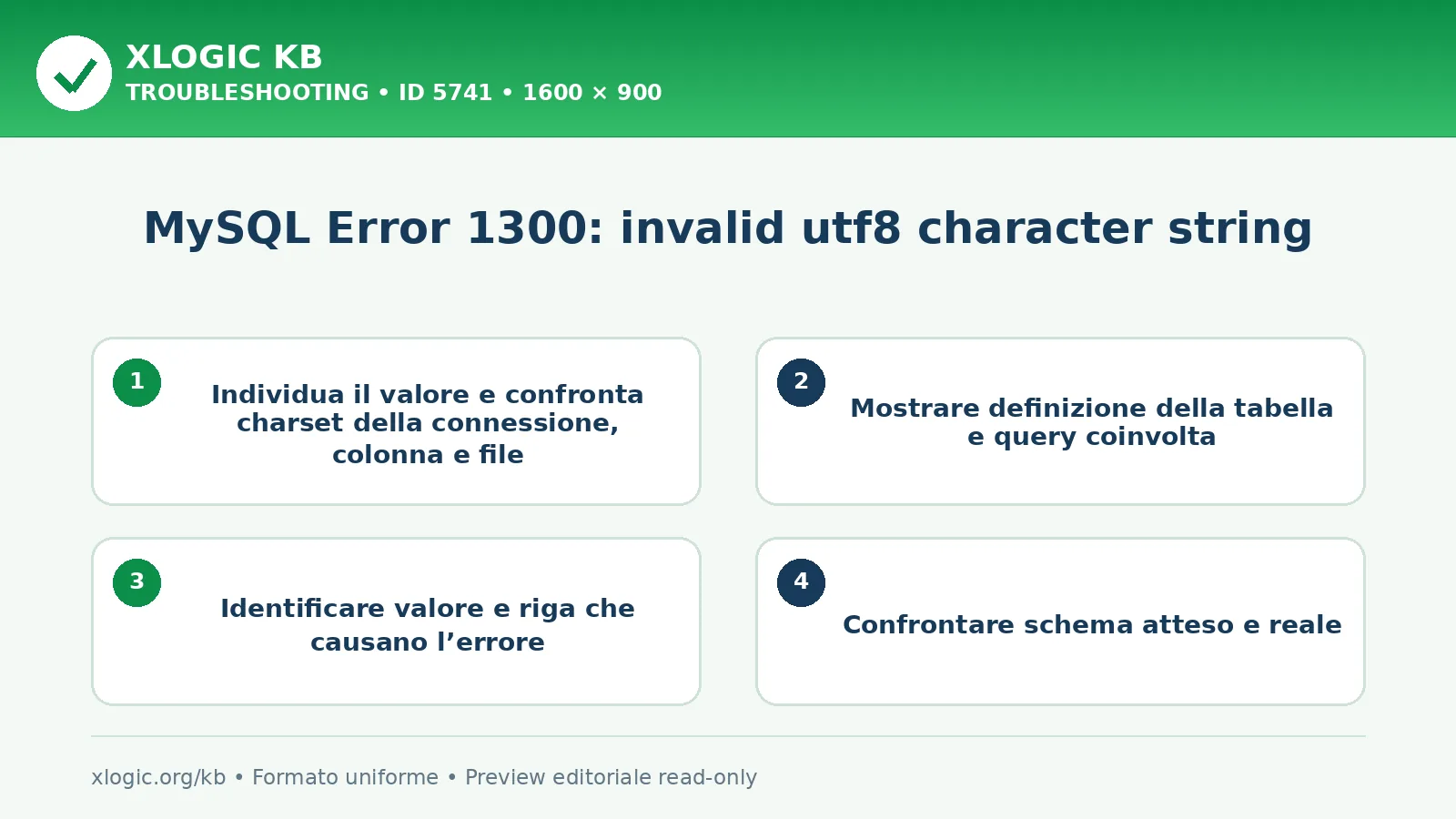 XLOGIC KB
TROUBLESHOOTING • ID 5741 • 1600 × 900

MySQL Error 1300: invalid utf8 character string

1
Individua il valore e confronta charset della connessione, colonna e file

2
Mostrare definizione della tabella e query coinvolta

3
Identificare valore e riga che causano l’errore

4
Confrontare schema atteso e reale

xlogic.org/kb • Formato uniforme • Preview editoriale read-only